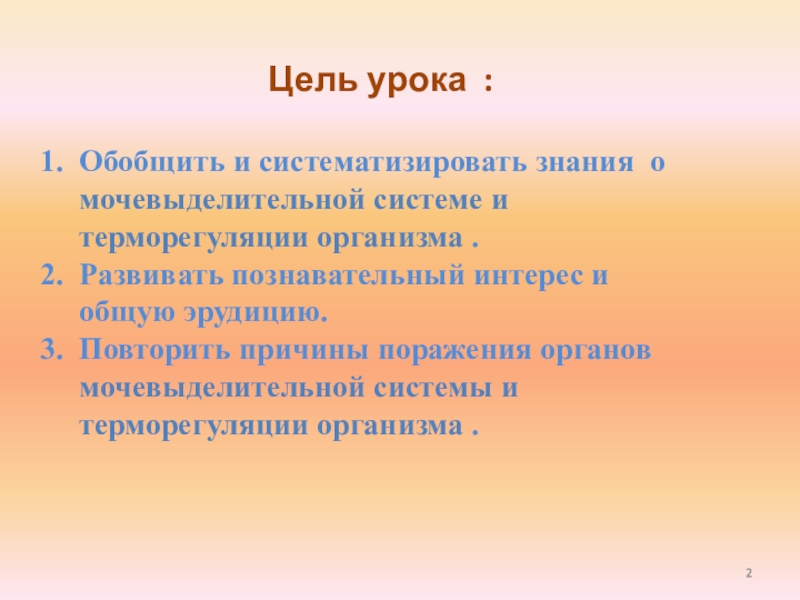 Цель урока :

1. Обобщить и систематизировать знания о мочевыделительной системе и терморегуляции организма .
2. Развивать познавательный интерес и общую эрудицию.
3. Повторить причины поражения органов мочевыделительной системы и терморегуляции организма .

2